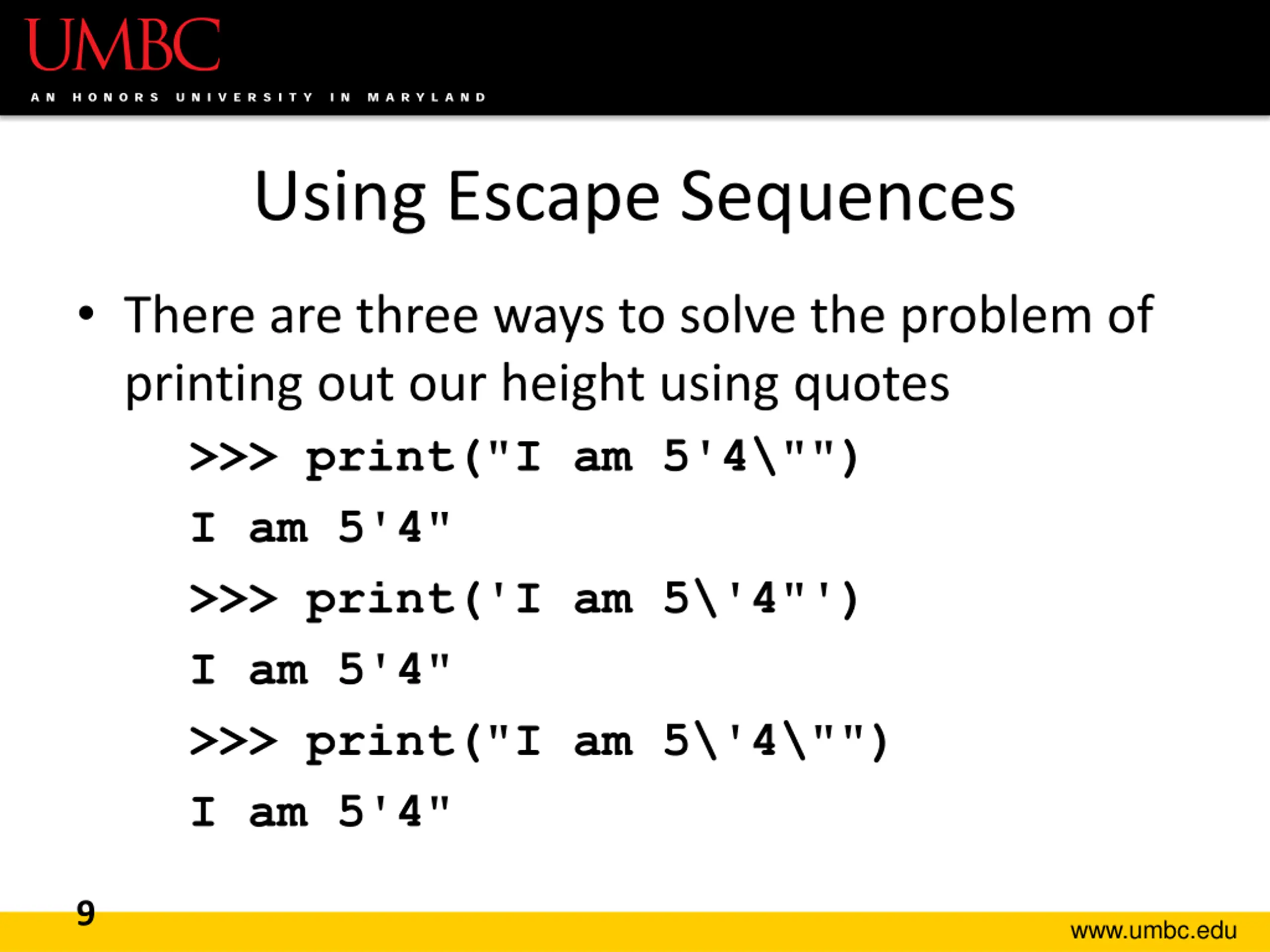 UMBC
AN HONORS UNIVERSITY IN MARYLAND

Using Escape Sequences

• There are three ways to solve the problem of printing out our height using quotes

>>> print("I am 5'4\"")
I am 5'4"
>>> print('I am 5\'4"')
I am 5'4"
>>> print("I am 5\'4\"")
I am 5'4"

9

www.umbc.edu